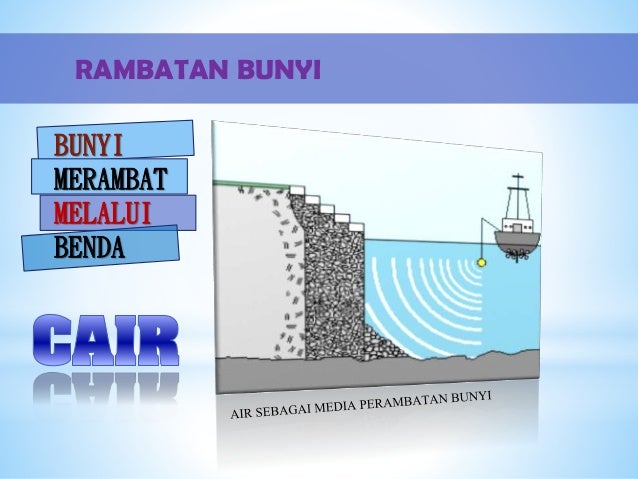 RAMBATAN BUNYI

BUNYI
MERAMBAT
MELALUI
BENDA

CAIR

AIR SEBAGAI MEDIA PERAMBATAN BUNYI